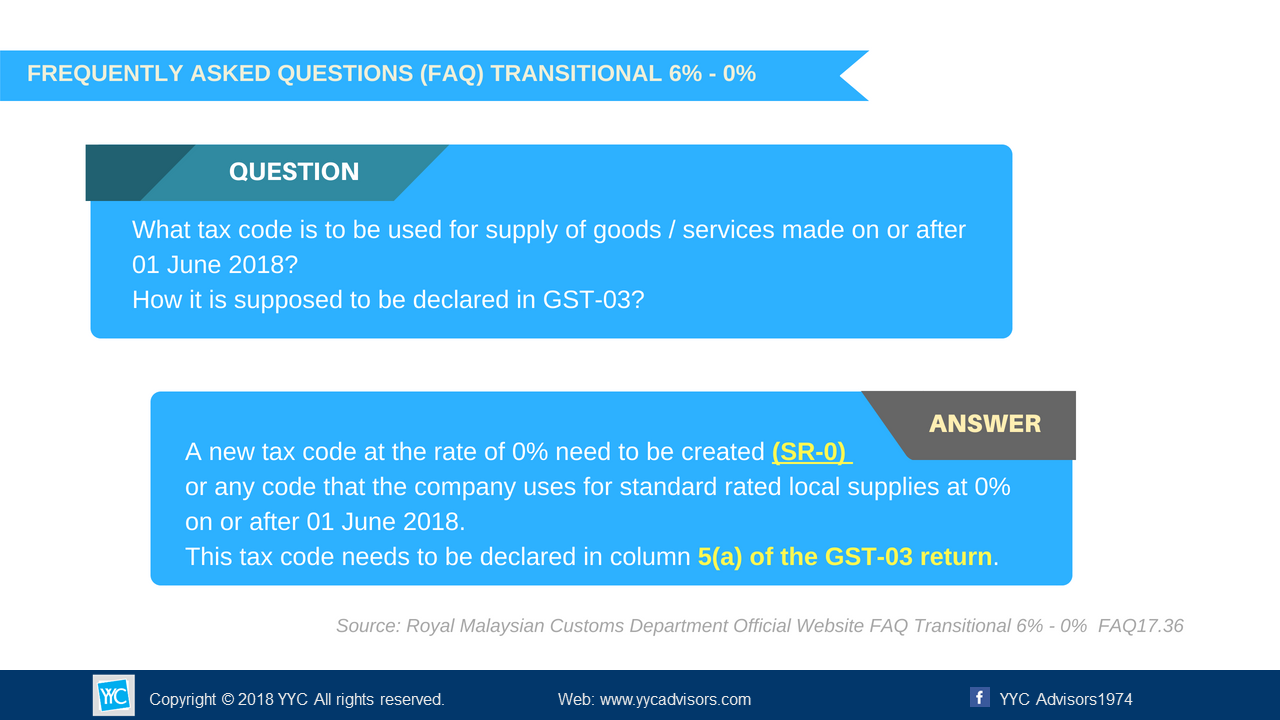 FREQUENTLY ASKED QUESTIONS (FAQ) TRANSITIONAL 6% - 0%

QUESTION

What tax code is to be used for supply of goods / services made on or after 01 June 2018?
How it is supposed to be declared in GST-03?

ANSWER

A new tax code at the rate of 0% need to be created (SR-0) or any code that the company uses for standard rated local supplies at 0% on or after 01 June 2018.
This tax code needs to be declared in column 5(a) of the GST-03 return.

Source: Royal Malaysian Customs Department Official Website FAQ Transitional 6% - 0% FAQ17.36

YYC

Copyright © 2018 YYC All rights reserved.

Web: www.yycadvisors.com

f YYC Advisors1974